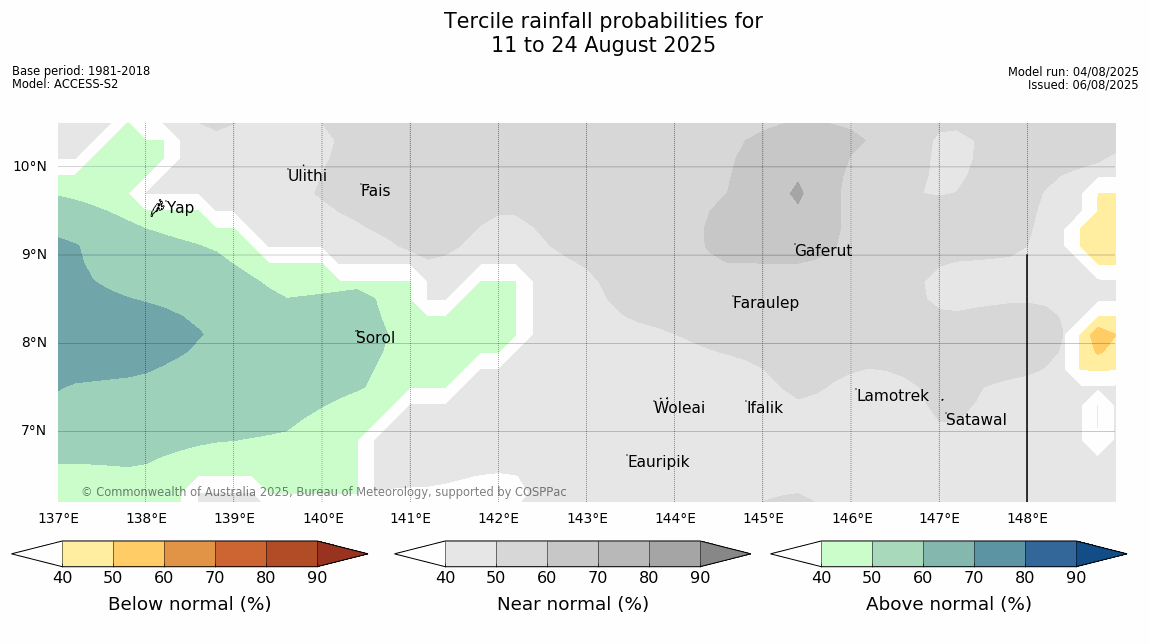 Tercile rainfall probabilities for
11 to 24 August 2025

Base period: 1981-2018
Model: ACCESS-S2

Model run: 04/08/2025
Issued: 06/08/2025

10°N
9°N
8°N
7°N

Ulithi
Fais
Yap
Gaferut
Faraulep
Sorol
Woleai
Ifalik
Lamotrek
Satawal
Eauripik

© Commonwealth of Australia 2025, Bureau of Meteorology, supported by COSPPac

137°E 138°E 139°E 140°E 141°E 142°E 143°E 144°E 145°E 146°E 147°E 148°E

40 50 60 70 80 90
Below normal (%)

40 50 60 70 80 90
Near normal (%)

40 50 60 70 80 90
Above normal (%)